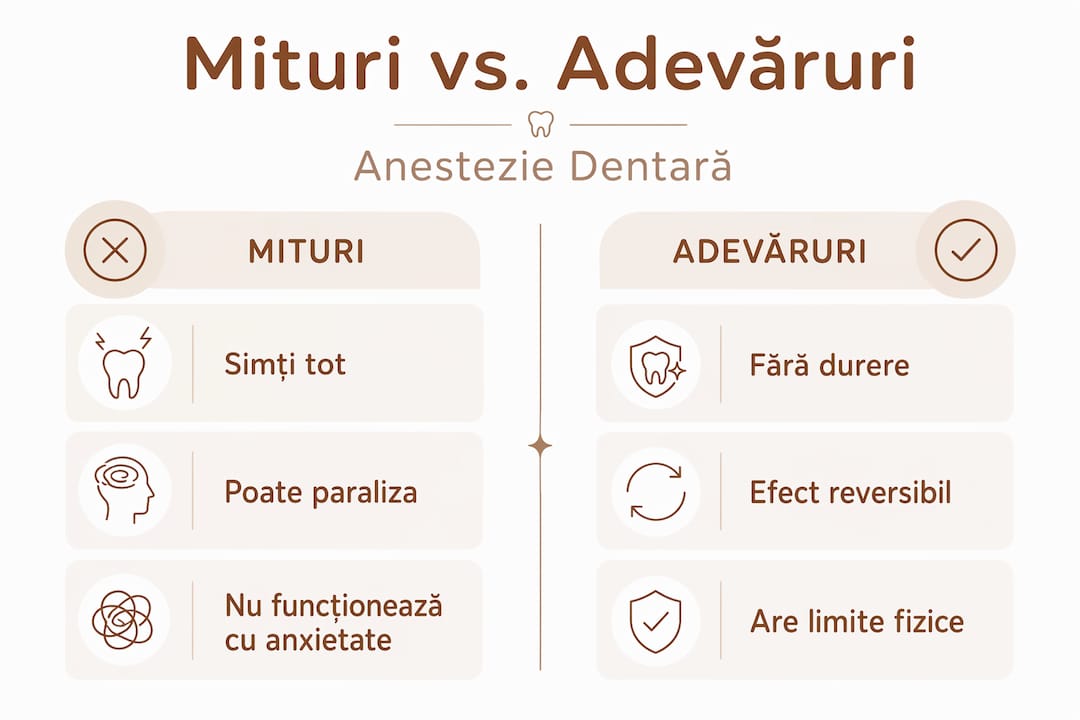 Mituri vs. Adevăruri

Anestezie Dentară

MITURI

Simți tot

Poate paraliza

Nu funcționează cu anxietate

ADEVĂRURI

Fără durere

Efect reversibil

Are limite fizice